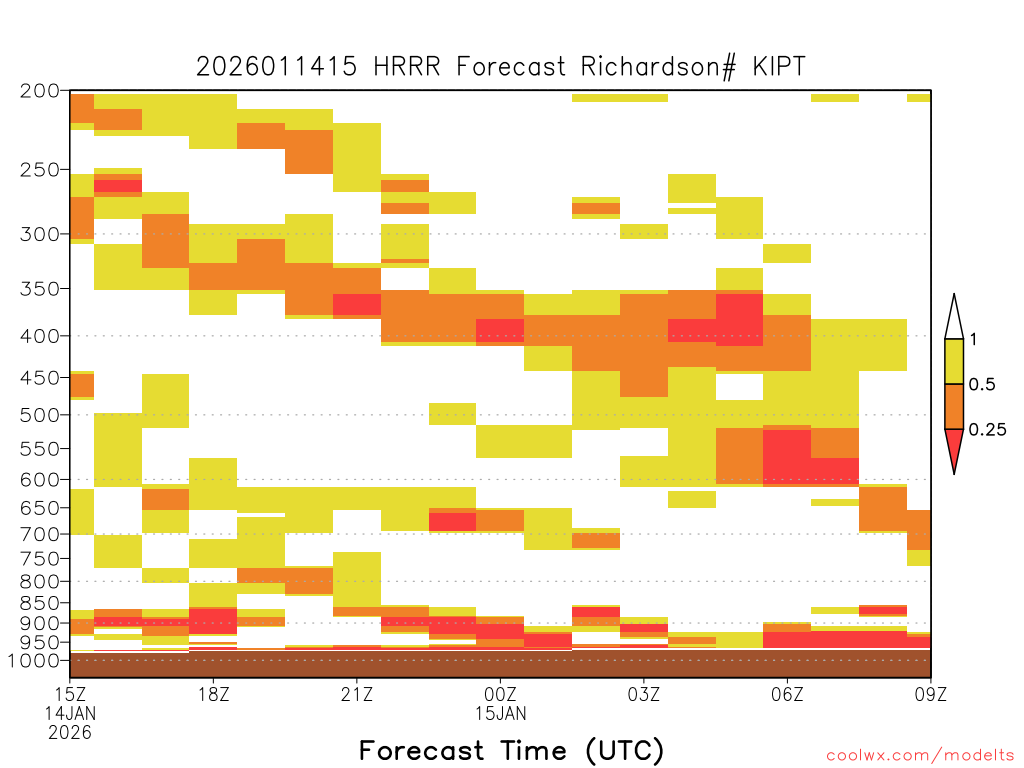 2026011415 HRRR Forecast Richardson# KIPT

200
250
300
350
400
450
500
550
600
650
700
750
800
850
900
950
1000

1
0.5
0.25

15Z
14JAN
2026
18Z
21Z
00Z
15JAN
03Z
06Z
09Z

Forecast Time (UTC)

coolwx.com/modelts